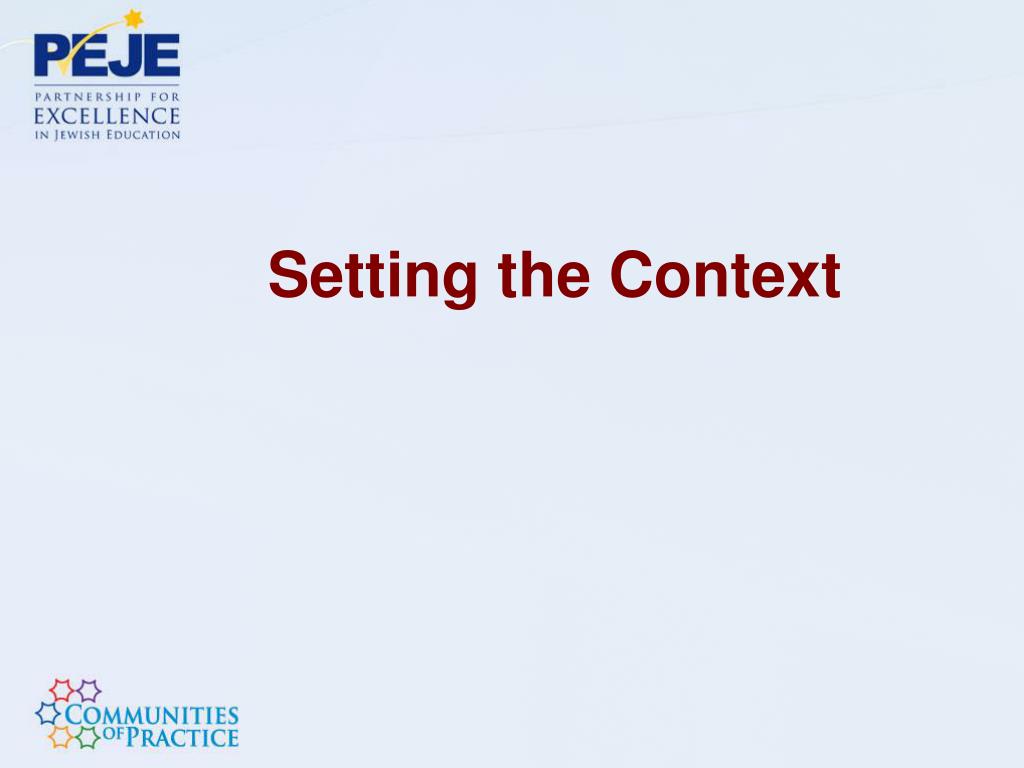 PEJE
PARTNERSHIP FOR
EXCELLENCE
IN JEWISH EDUCATION

Setting the Context

COMMUNITIES
OF PRACTICE